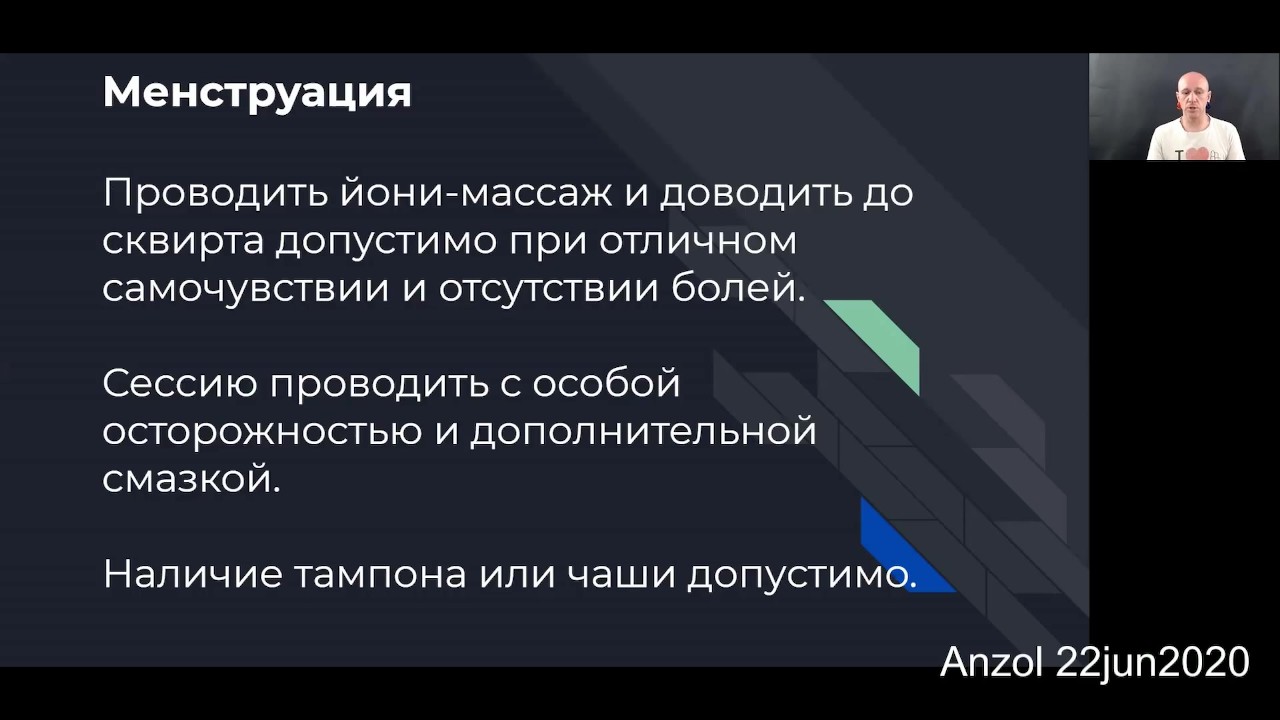 Менструация

Проводить йони-массаж и доводить до сквирта допустимо при отличном самочувствии и отсутствии болей.

Сессию проводить с особой осторожностью и дополнительной смазкой.

Наличие тампона или чаши допустимо.

Anzol 22jun2020